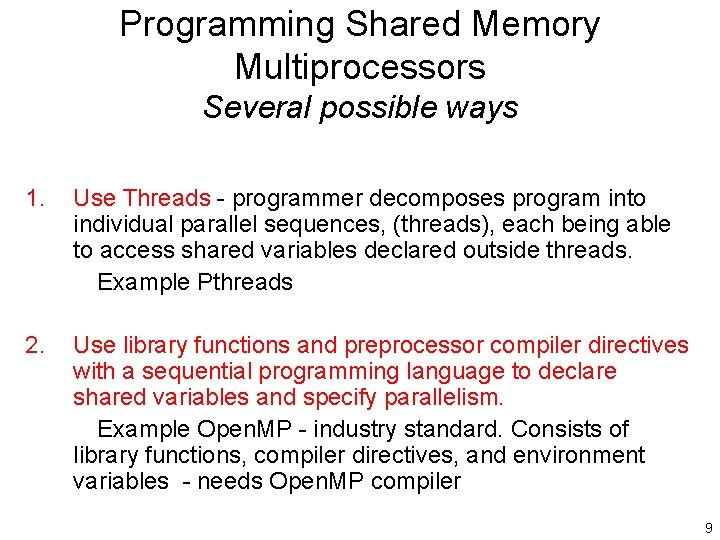 Programming Shared Memory Multiprocessors
Several possible ways

1. Use Threads - programmer decomposes program into individual parallel sequences, (threads), each being able to access shared variables declared outside threads.

Example Pthreads

2. Use library functions and preprocessor compiler directives with a sequential programming language to declare shared variables and specify parallelism.

Example OpenMP - industry standard. Consists of library functions, compiler directives, and environment variables - needs OpenMP compiler

9